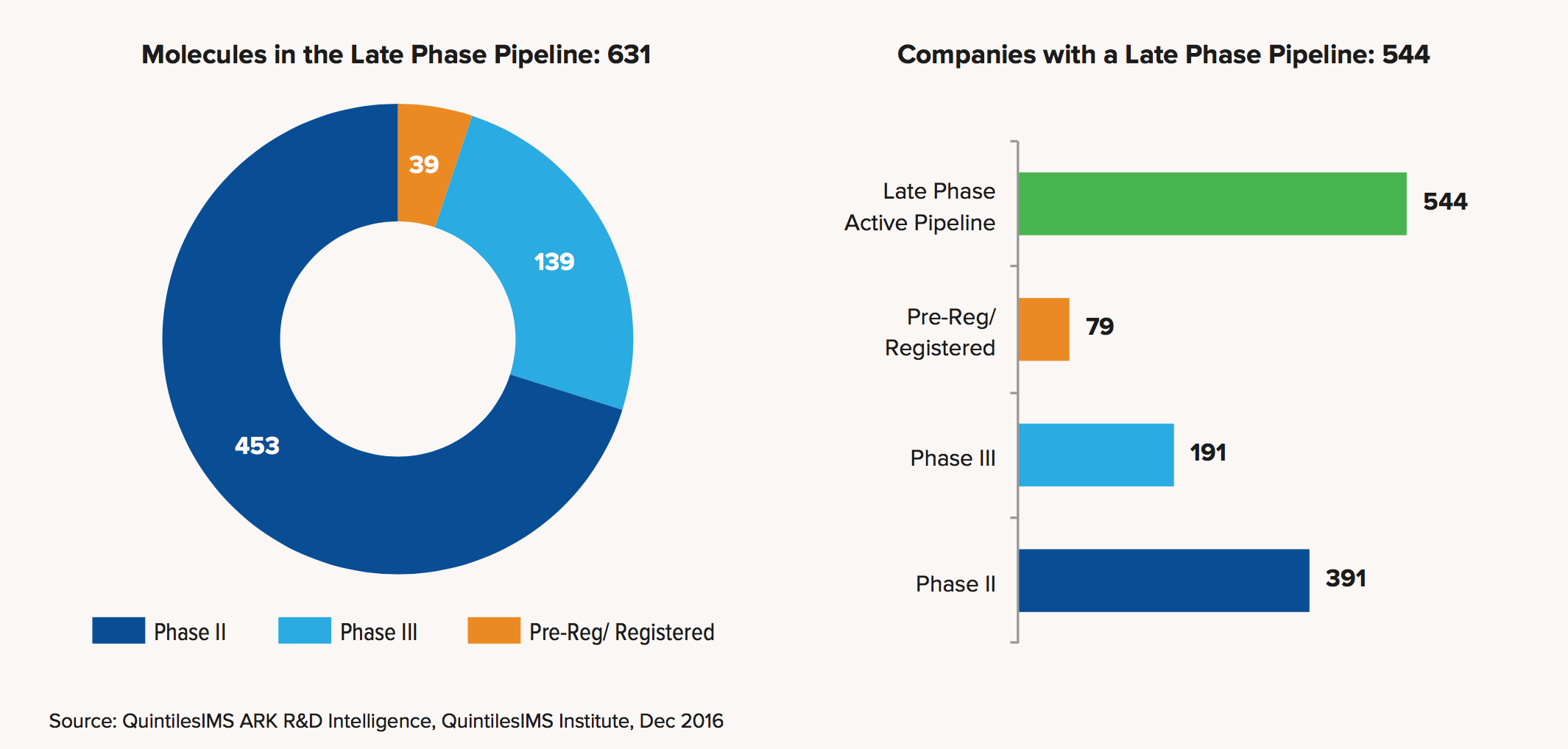 Molecules in the Late Phase Pipeline: 631

39

139

453

Phase II Phase III Pre-Reg/ Registered

Companies with a Late Phase Pipeline: 544

Late Phase Active Pipeline 544

Pre-Reg/ Registered 79

Phase III 191

Phase II 391

Source: QuintilesIMS ARK R&D Intelligence, QuintilesIMS Institute, Dec 2016